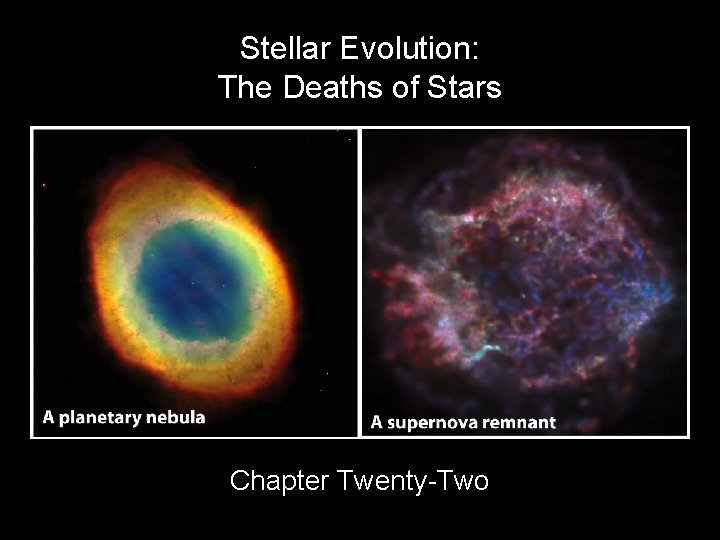 Stellar Evolution:
The Deaths of Stars

A planetary nebula

A supernova remnant

Chapter Twenty-Two